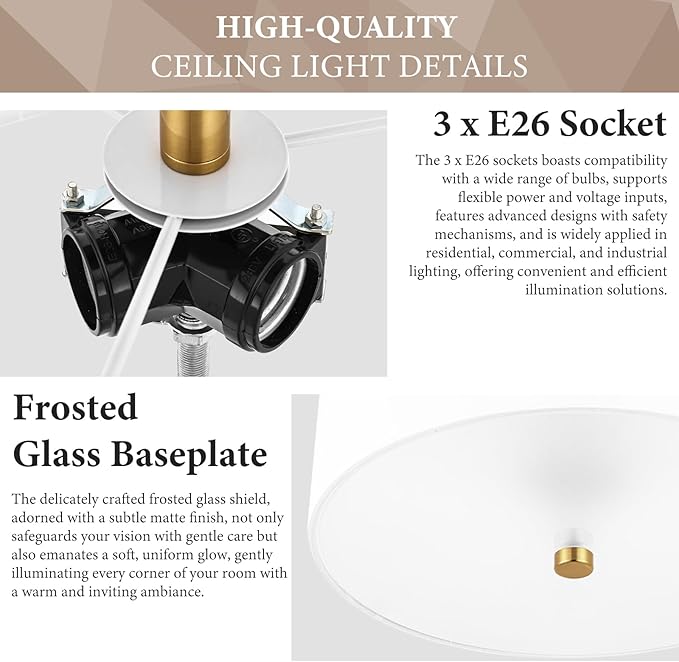 HIGH-QUALITY
CEILING LIGHT DETAILS

3 x E26 Socket

The 3 x E26 sockets boasts compatibility with a wide range of bulbs, supports flexible power and voltage inputs, features advanced designs with safety mechanisms, and is widely applied in residential, commercial, and industrial lighting, offering convenient and efficient illumination solutions.

Frosted Glass Baseplate

The delicately crafted frosted glass shield, adorned with a subtle matte finish, not only safeguards your vision with gentle care but also emanates a soft, uniform glow, gently illuminating every corner of your room with a warm and inviting ambiance.